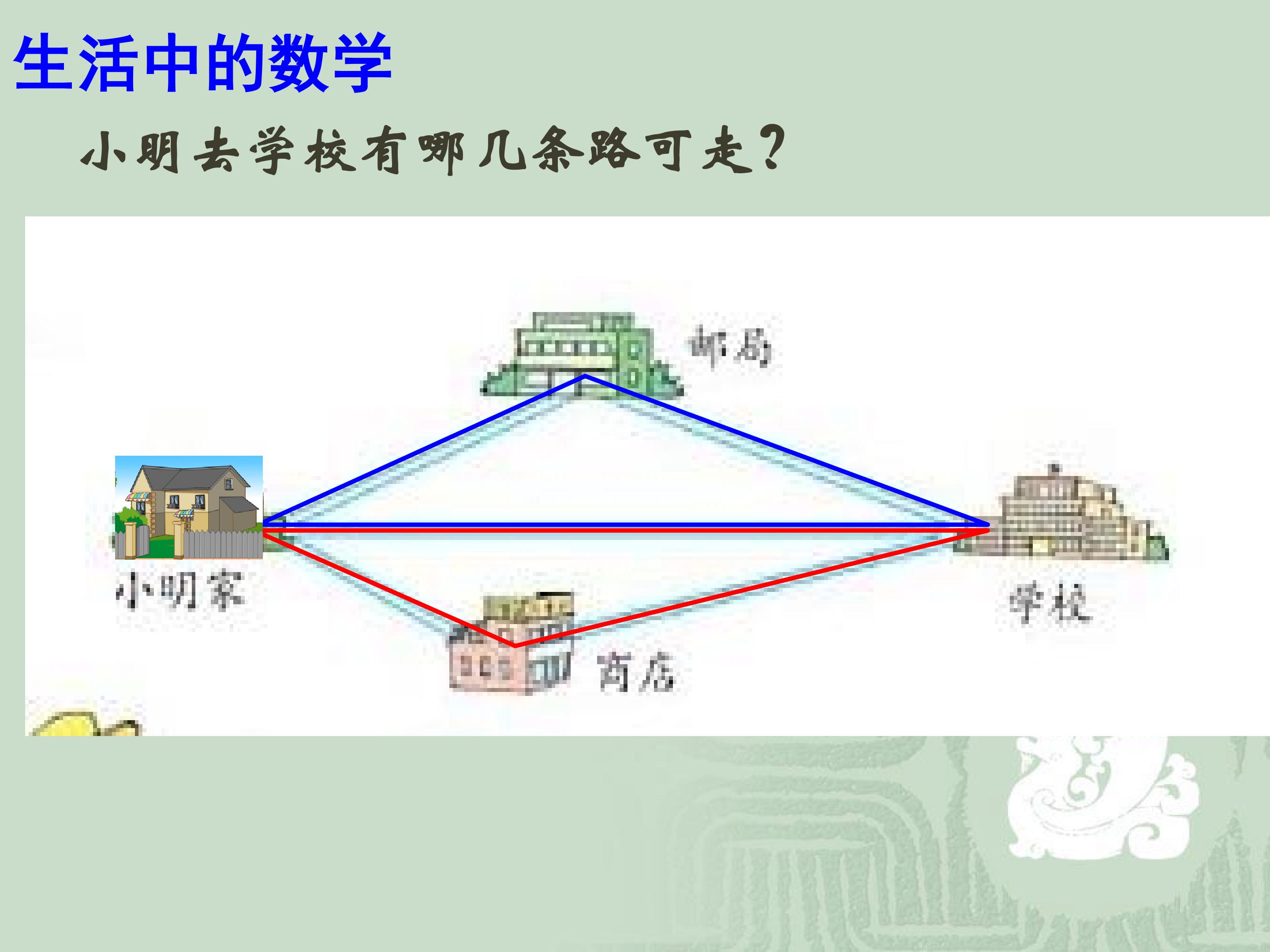 生活中的数学

小明去学校有哪几条路可走?

邮局

小明家

学校

商店